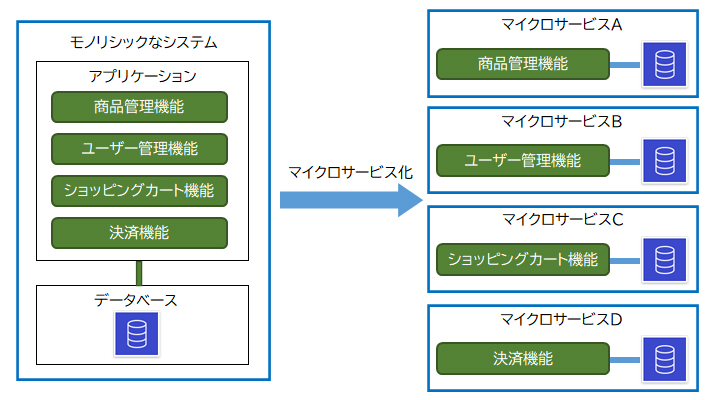 モノリシックなシステム

アプリケーション

商品管理機能

ユーザー管理機能

ショッピングカート機能

決済機能

データベース

マイクロサービス化

マイクロサービスA

商品管理機能

マイクロサービスB

ユーザー管理機能

マイクロサービスC

ショッピングカート機能

マイクロサービスD

決済機能